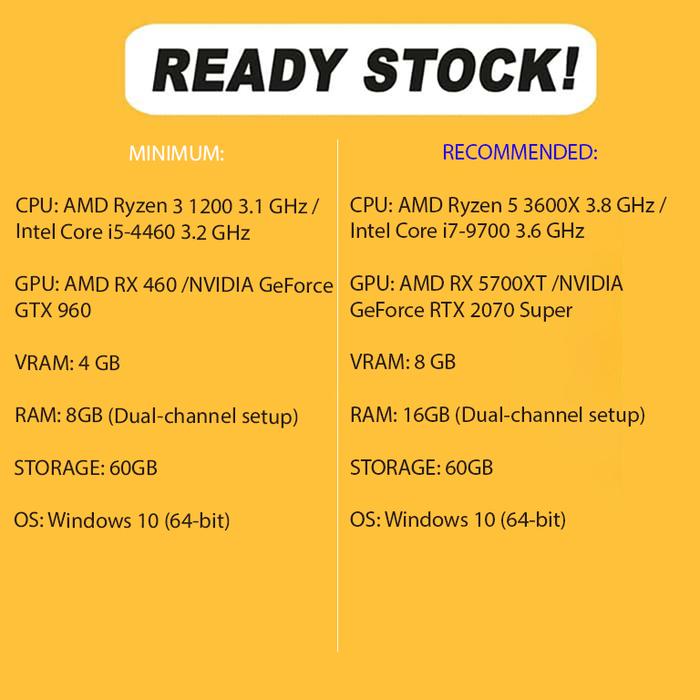 READY STOCK!

MINIMUM:

CPU: AMD Ryzen 3 1200 3.1 GHz / Intel Core i5-4460 3.2 GHz

GPU: AMD RX 460 /NVIDIA GeForce GTX 960

VRAM: 4 GB

RAM: 8GB (Dual-channel setup)

STORAGE: 60GB

OS: Windows 10 (64-bit)

RECOMMENDED:

CPU: AMD Ryzen 5 3600X 3.8 GHz / Intel Core i7-9700 3.6 GHz

GPU: AMD RX 5700XT /NVIDIA GeForce RTX 2070 Super

VRAM: 8 GB

RAM: 16GB (Dual-channel setup)

STORAGE: 60GB

OS: Windows 10 (64-bit)